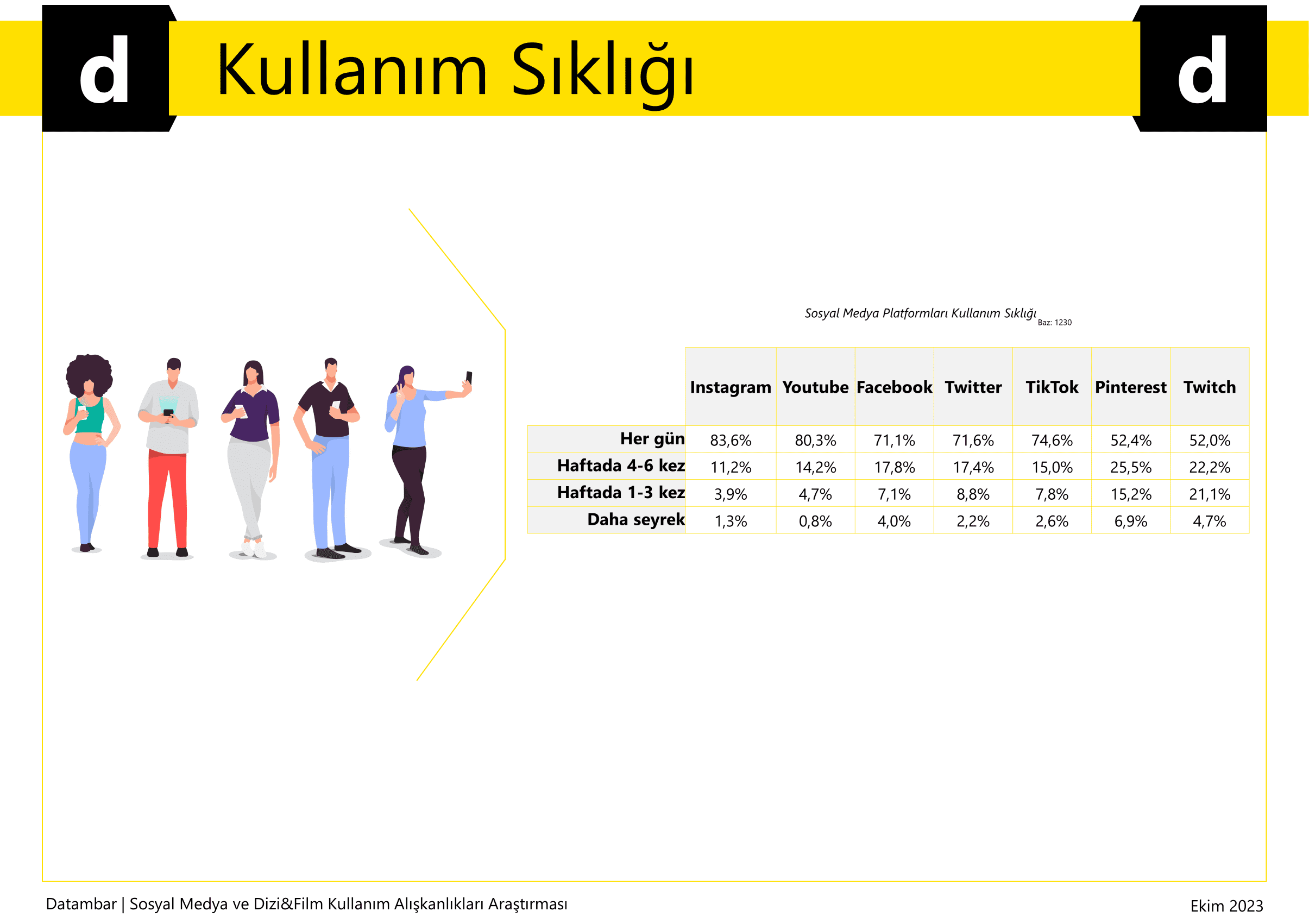 d Kullanım Sıklığı d

Sosyal Medya Platformları Kullanım Sıklığı Baz: 1230

| | Instagram | Youtube | Facebook | Twitter | TikTok | Pinterest | Twitch |
|---|---|---|---|---|---|---|---|
| Her gün | 83,6% | 80,3% | 71,1% | 71,6% | 74,6% | 52,4% | 52,0% |
| Haftada 4-6 kez | 11,2% | 14,2% | 17,8% | 17,4% | 15,0% | 25,5% | 22,2% |
| Haftada 1-3 kez | 3,9% | 4,7% | 7,1% | 8,8% | 7,8% | 15,2% | 21,1% |
| Daha seyrek | 1,3% | 0,8% | 4,0% | 2,2% | 2,6% | 6,9% | 4,7% |

Datambar | Sosyal Medya ve Dizi&Film Kullanım Alışkanlıkları Araştırması

Ekim 2023